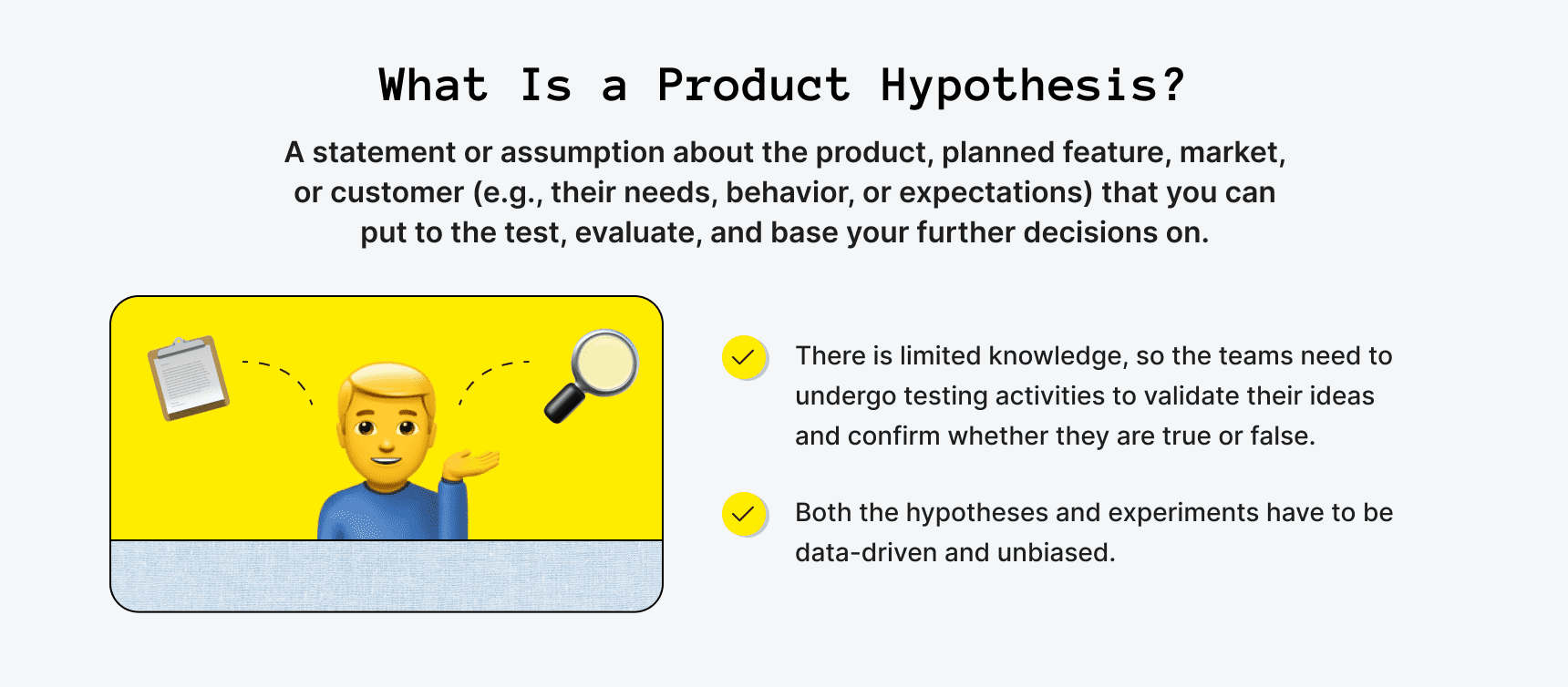 What Is a Product Hypothesis?

A statement or assumption about the product, planned feature, market, or customer (e.g., their needs, behavior, or expectations) that you can put to the test, evaluate, and base your further decisions on.

There is limited knowledge, so the teams need to undergo testing activities to validate their ideas and confirm whether they are true or false.

Both the hypotheses and experiments have to be data-driven and unbiased.